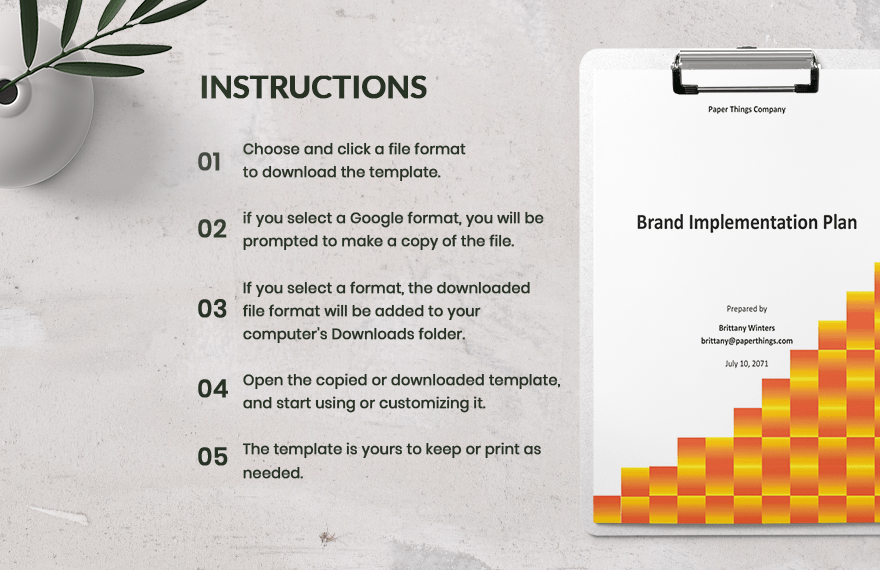 INSTRUCTIONS

01 Choose and click a file format to download the template.

02 if you select a Google format, you will be prompted to make a copy of the file.

03 If you select a format, the downloaded file format will be added to your computer's Downloads folder.

04 Open the copied or downloaded template, and start using or customizing it.

05 The template is yours to keep or print as needed.

Paper Things Company

Brand Implementation Plan

Prepared by

Brittany Winters
brittany@paperthings.com

July 10, 2071